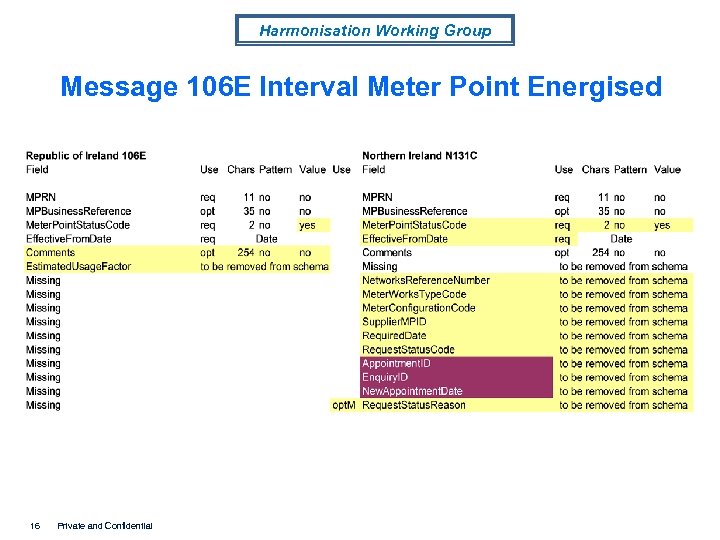 Harmonisation Working Group

Message 106E Interval Meter Point Energised

| Republic of Ireland 106E | | | | | | Northern Ireland N131C | | | | |
|---|---|---|---|---|---|---|---|---|---|---|
| Field | Use | Chars | Pattern | Value | Use | Field | Use | Chars | Pattern | Value |
| MPRN | req | 11 | no | no | | MPRN | req | 11 | no | no |
| MPBusinessReference | opt | 35 | no | no | | MPBusinessReference | opt | 35 | no | no |
| MeterPointStatusCode | req | 2 | no | yes | | MeterPointStatusCode | req | 2 | no | yes |
| EffectiveFromDate | req | | Date | | | EffectiveFromDate | req | | Date | |
| Comments | opt | 254 | no | no | | Comments | opt | 254 | no | no |
| EstimatedUsageFactor | to be removed from schema | | | | | Missing | to be removed from schema | | | |
| Missing | | | | | | NetworksReferenceNumber | to be removed from schema | | | |
| Missing | | | | | | MeterWorksTypeCode | to be removed from schema | | | |
| Missing | | | | | | MeterConfigurationCode | to be removed from schema | | | |
| Missing | | | | | | SupplierMPID | to be removed from schema | | | |
| Missing | | | | | | RequiredDate | to be removed from schema | | | |
| Missing | | | | | | RequestStatusCode | to be removed from schema | | | |
| Missing | | | | | | AppointmentID | to be removed from schema | | | |
| Missing | | | | | | EnquiryID | to be removed from schema | | | |
| Missing | | | | | | NewAppointmentDate | to be removed from schema | | | |
| Missing | | | | | optM | RequestStatusReason | to be removed from schema | | | |

16 Private and Confidential